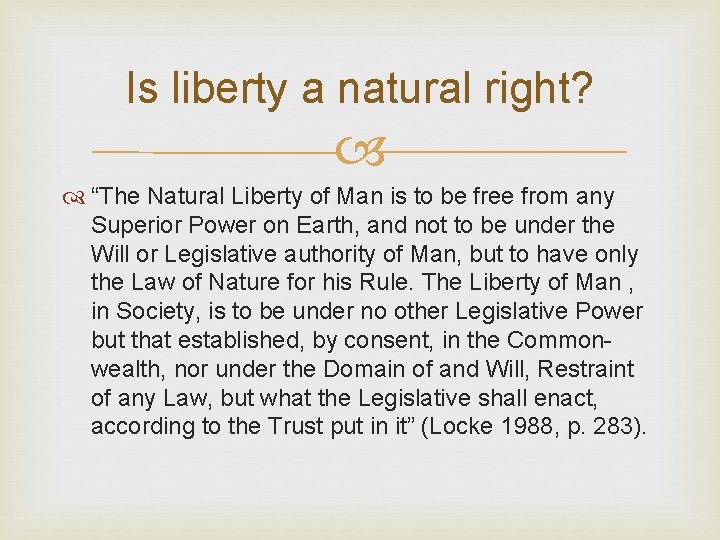 Is liberty a natural right?

"The Natural Liberty of Man is to be free from any Superior Power on Earth, and not to be under the Will or Legislative authority of Man, but to have only the Law of Nature for his Rule. The Liberty of Man , in Society, is to be under no other Legislative Power but that established, by consent, in the Commonwealth, nor under the Domain of and Will, Restraint of any Law, but what the Legislative shall enact, according to the Trust put in it" (Locke 1988, p. 283).